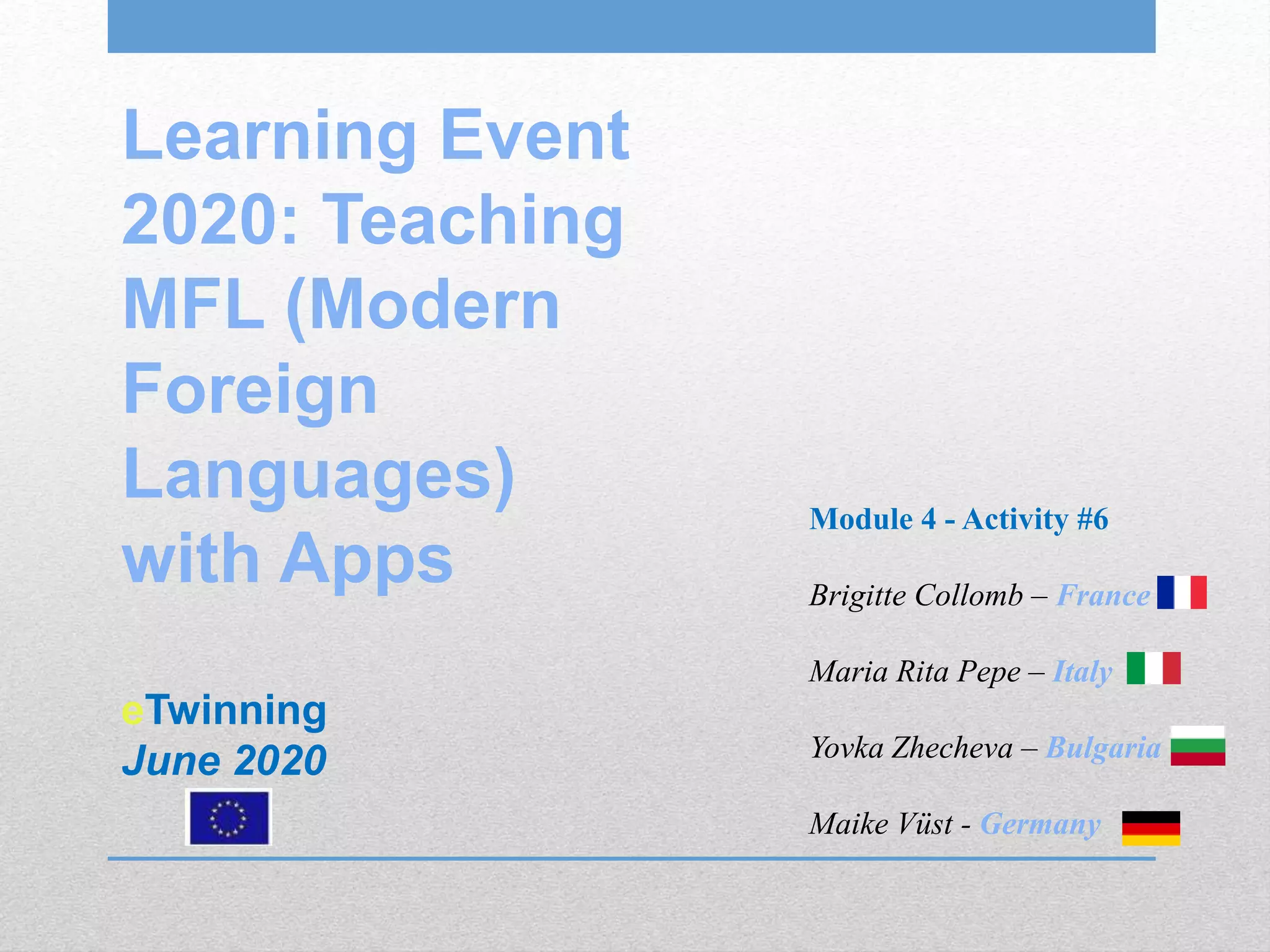 Learning Event 2020: Teaching MFL (Modern Foreign Languages) with Apps

eTwinning
June 2020

Module 4 - Activity #6

Brigitte Collomb – France

Maria Rita Pepe – Italy

Yovka Zhecheva – Bulgaria

Maike Vüst - Germany